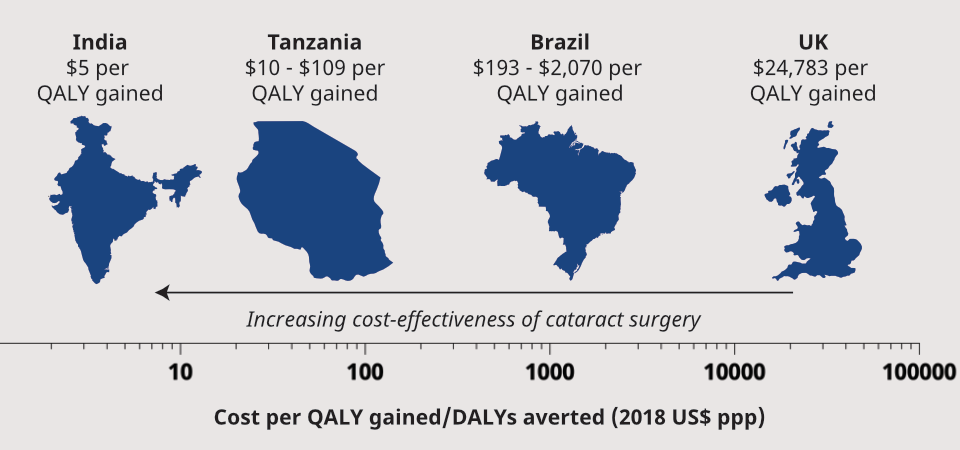 India
\$5 per
QALY gained

Tanzania
\$10 - \$109 per
QALY gained

Brazil
\$193 - \$2,070 per
QALY gained

UK
\$24,783 per
QALY gained

Increasing cost-effectiveness of cataract surgery

10 100 1000 10000 100000

Cost per QALY gained/DALYs averted (2018 US\$ ppp)